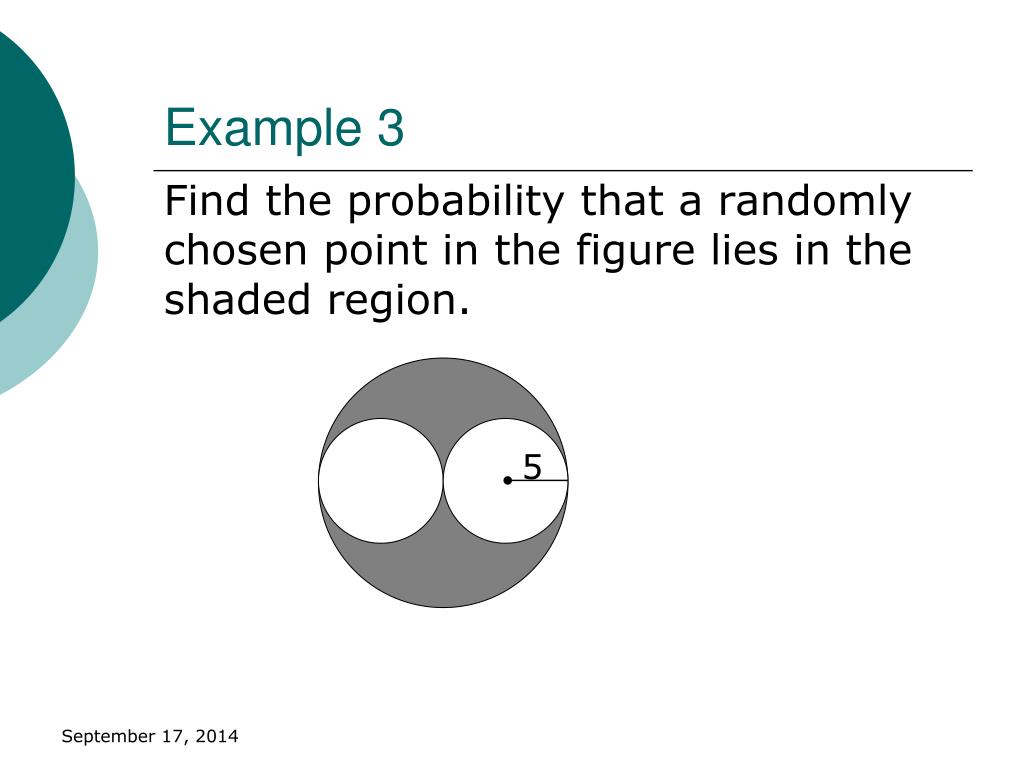 Example 3

Find the probability that a randomly chosen point in the figure lies in the shaded region.

5

September 17, 2014